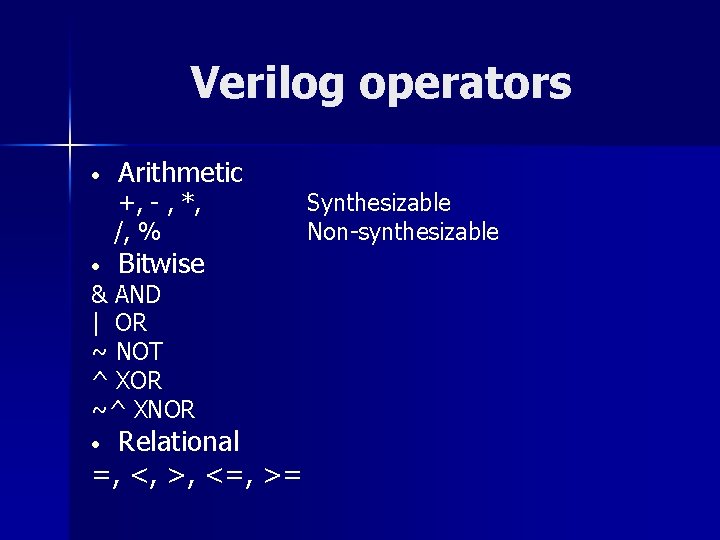 Verilog operators

• Arithmetic
+, - , *, Synthesizable
/, % Non-synthesizable
• Bitwise
& AND
| OR
~ NOT
^ XOR
~^ XNOR
• Relational
=, <, >, <=, >=